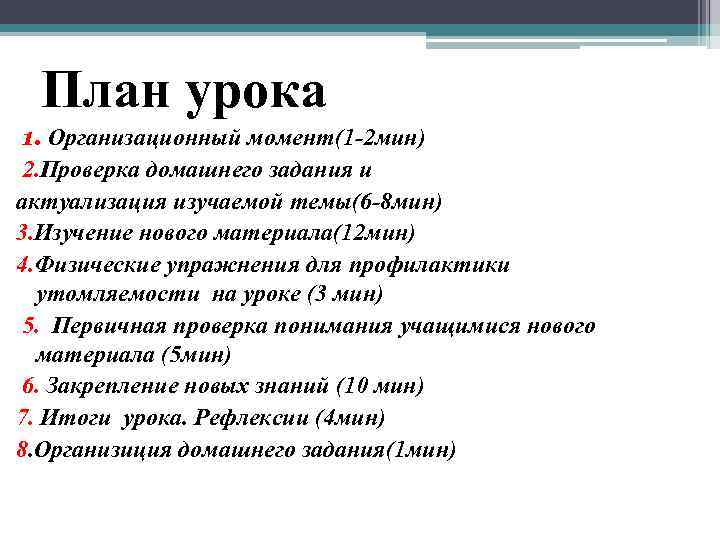 План урока

1. Организационный момент(1-2мин)

2.Проверка домашнего задания и актуализация изучаемой темы(6-8мин)

3.Изучение нового материала(12мин)

4.Физические упражнения для профилактики утомляемости на уроке (3 мин)

5. Первичная проверка понимания учащимися нового материала (5мин)

6. Закрепление новых знаний (10 мин)

7. Итоги урока. Рефлексии (4мин)

8.Организиция домашнего задания(1мин)